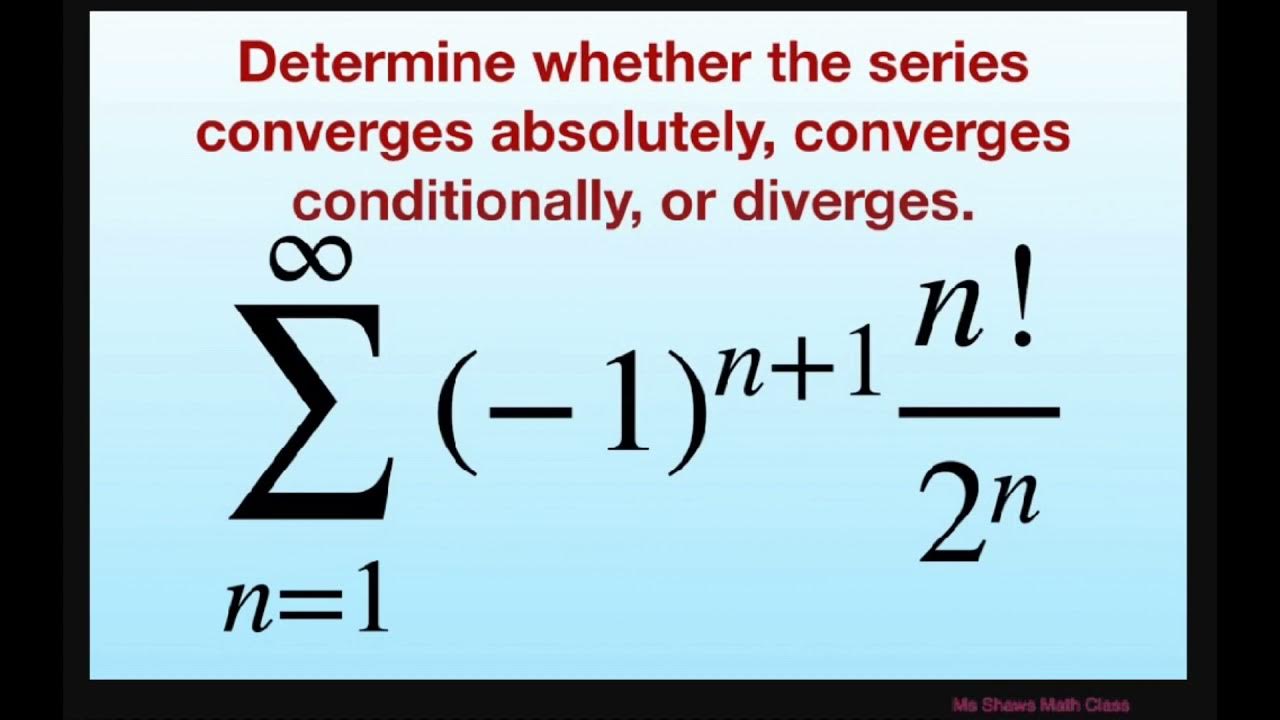 Determine whether the series converges absolutely, converges conditionally, or diverges.

$\sum_{n=1}^{\infty} (-1)^{n+1} \frac{n!}{2^n}$

Ms Shaws Math Class